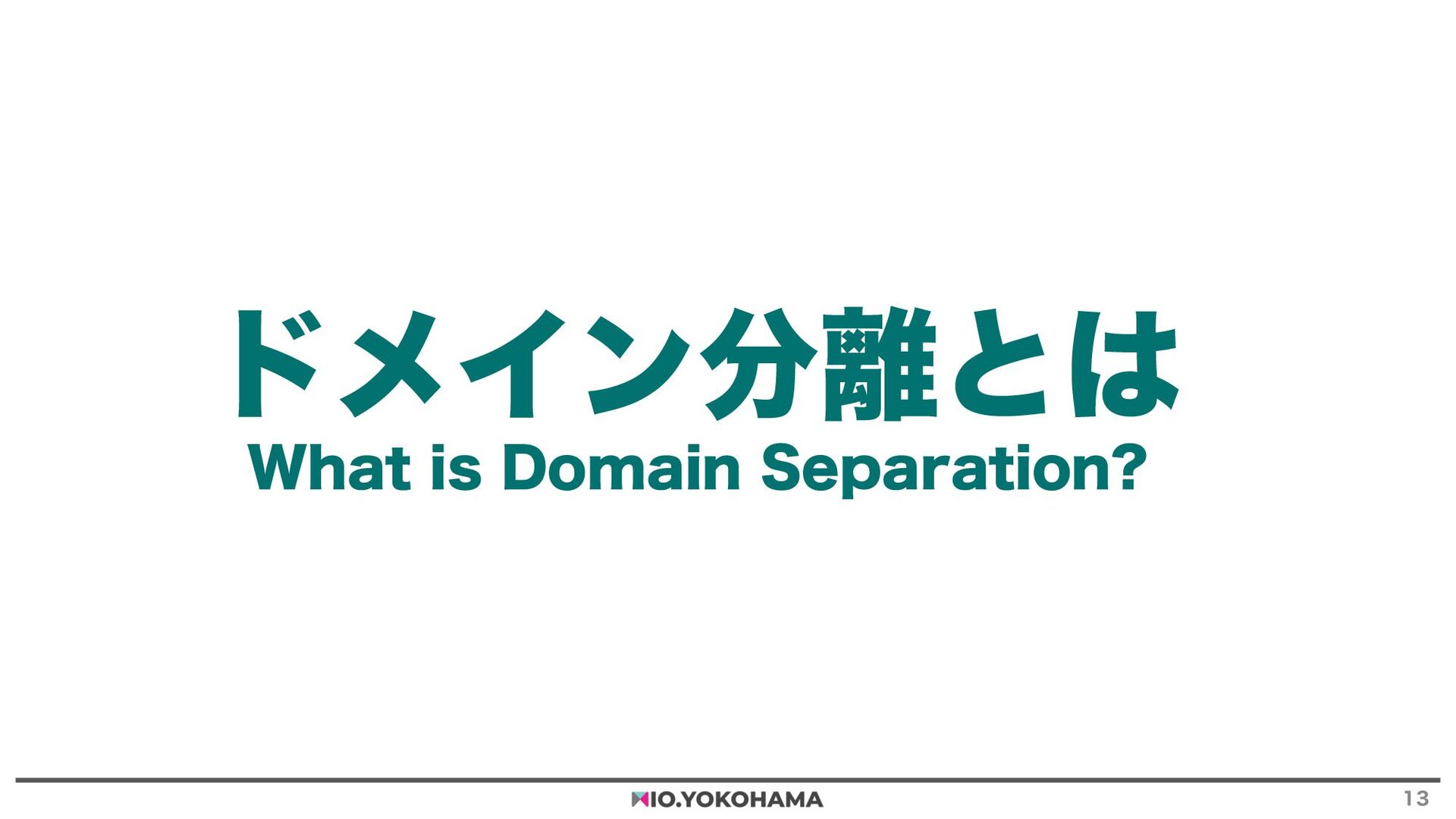 ドメイン分離とは
What is Domain Separation?

IO.YOKOHAMA

13